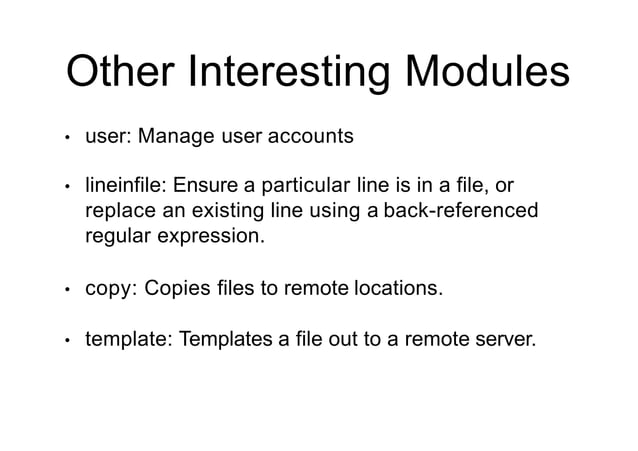 Other Interesting Modules

• user: Manage user accounts

• lineinfile: Ensure a particular line is in a file, or replace an existing line using a back-referenced regular expression.

• copy: Copies files to remote locations.

• template: Templates a file out to a remote server.